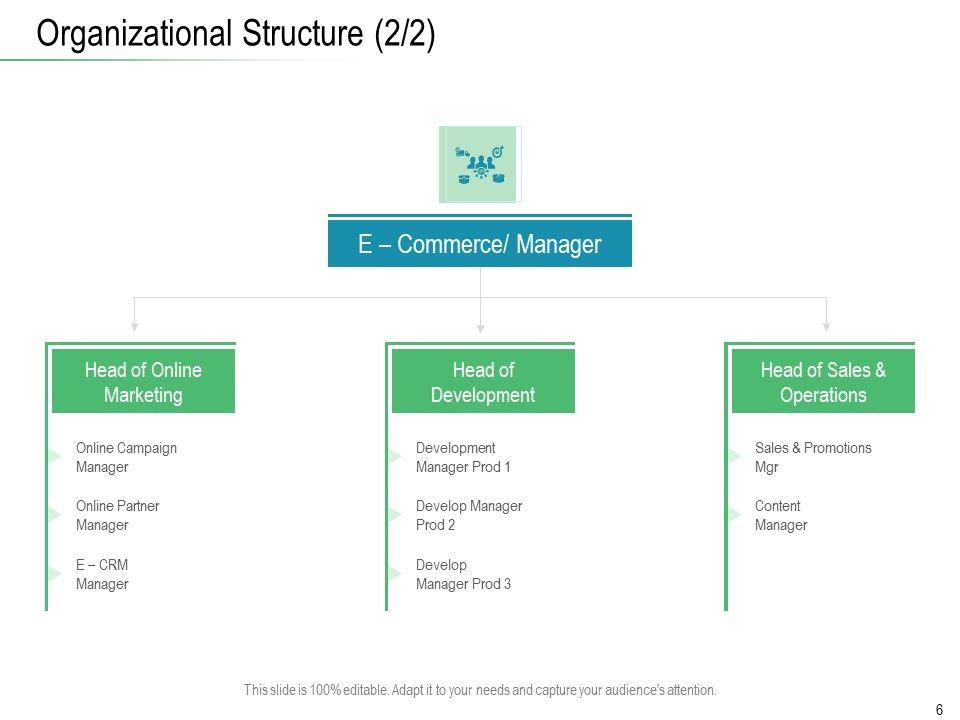 Organizational Structure (2/2)

E – Commerce/ Manager

Head of Online Marketing

Online Campaign Manager

Online Partner Manager

E – CRM Manager

Head of Development

Development Manager Prod 1

Develop Manager Prod 2

Develop Manager Prod 3

Head of Sales & Operations

Sales & Promotions Mgr

Content Manager

This slide is 100% editable. Adapt it to your needs and capture your audience's attention.

6